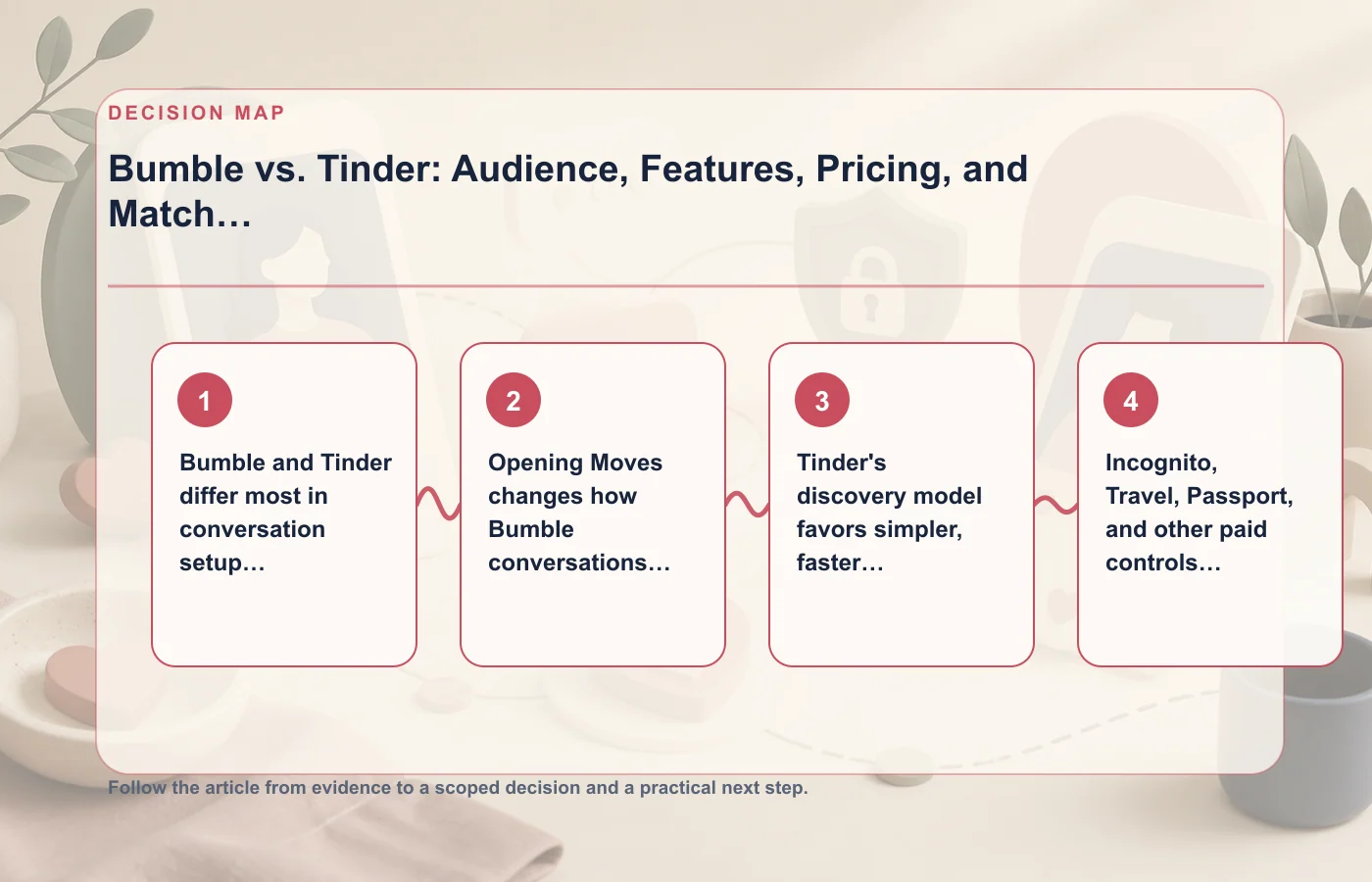 DECISION MAP

Bumble vs. Tinder: Audience, Features, Pricing, and Match…

1

Bumble and Tinder differ most in conversation setup…

2

Opening Moves changes how Bumble conversations…

3

Tinder's discovery model favors simpler, faster…

4

Incognito, Travel, Passport, and other paid controls…

Follow the article from evidence to a scoped decision and a practical next step.